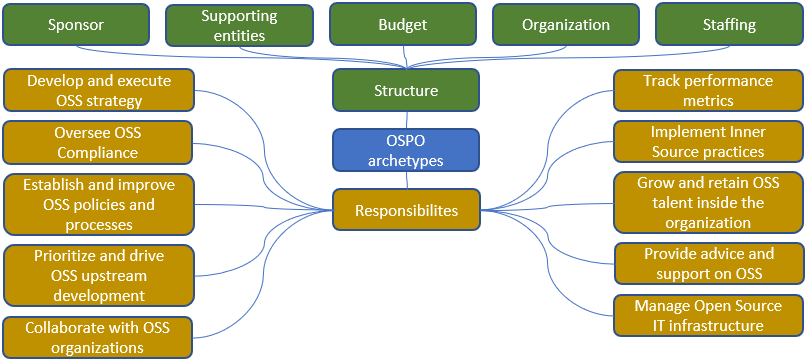 Sponsor

Supporting entities

Budget

Organization

Staffing

Structure

OSPO archetypes

Responsibilites

Develop and execute OSS strategy

Oversee OSS Compliance

Establish and improve OSS policies and processes

Prioritize and drive OSS upstream development

Collaborate with OSS organizations

Track performance metrics

Implement Inner Source practices

Grow and retain OSS talent inside the organization

Provide advice and support on OSS

Manage Open Source IT infrastructure